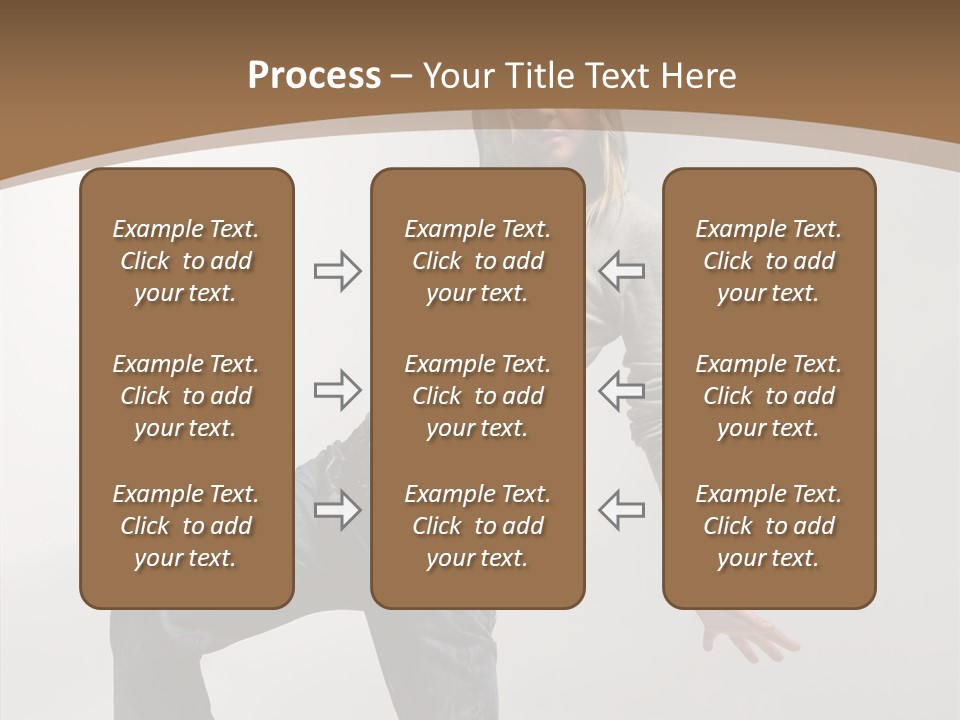 Process – Your Title Text Here

Example Text. Click to add your text.

Example Text. Click to add your text.

Example Text. Click to add your text.

Example Text. Click to add your text.

Example Text. Click to add your text.

Example Text. Click to add your text.

Example Text. Click to add your text.

Example Text. Click to add your text.

Example Text. Click to add your text.